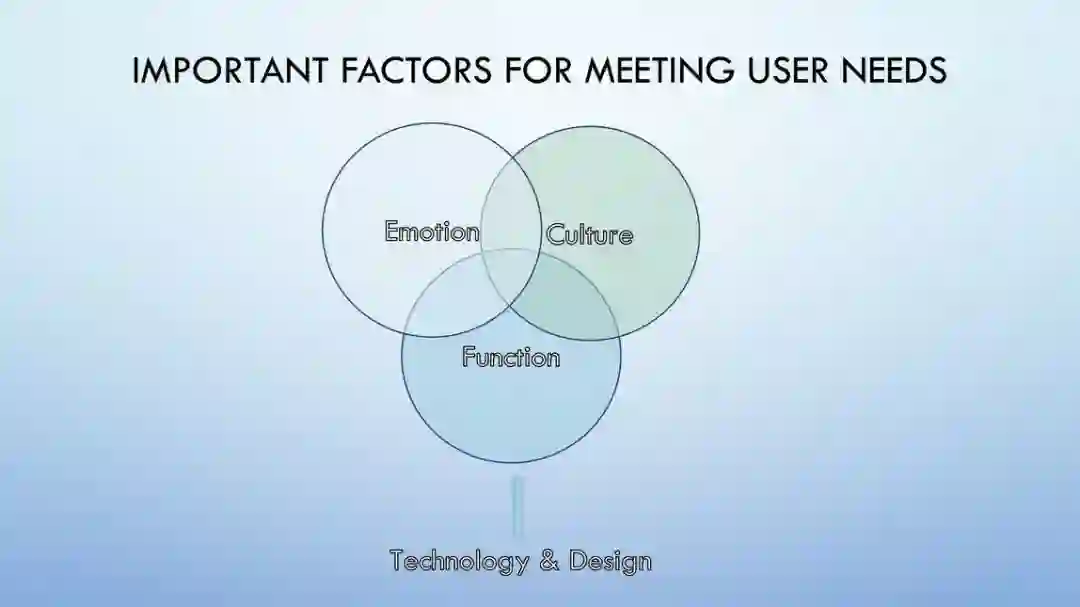 IMPORTANT FACTORS FOR MEETING USER NEEDS

Emotion

Culture

Function

Technology & Design